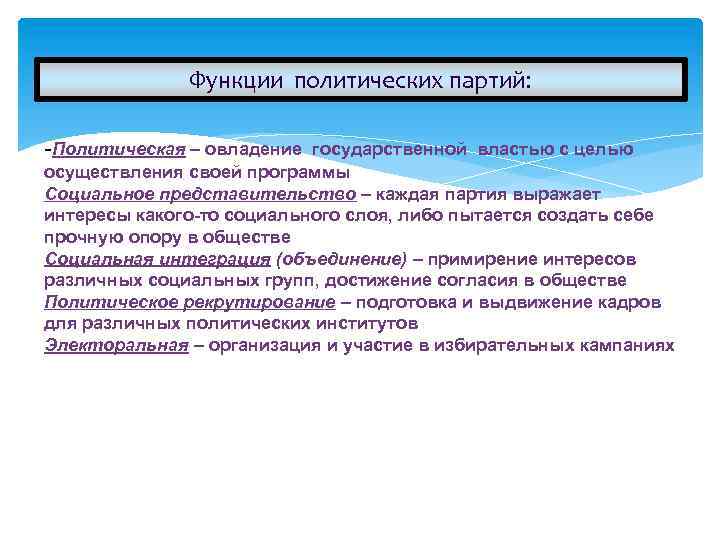 Функции политических партий:

-Политическая – овладение государственной властью с целью осуществления своей программы
Социальное представительство – каждая партия выражает интересы какого-то социального слоя, либо пытается создать себе прочную опору в обществе
Социальная интеграция (объединение) – примирение интересов различных социальных групп, достижение согласия в обществе
Политическое рекрутирование – подготовка и выдвижение кадров для различных политических институтов
Электоральная – организация и участие в избирательных кампаниях